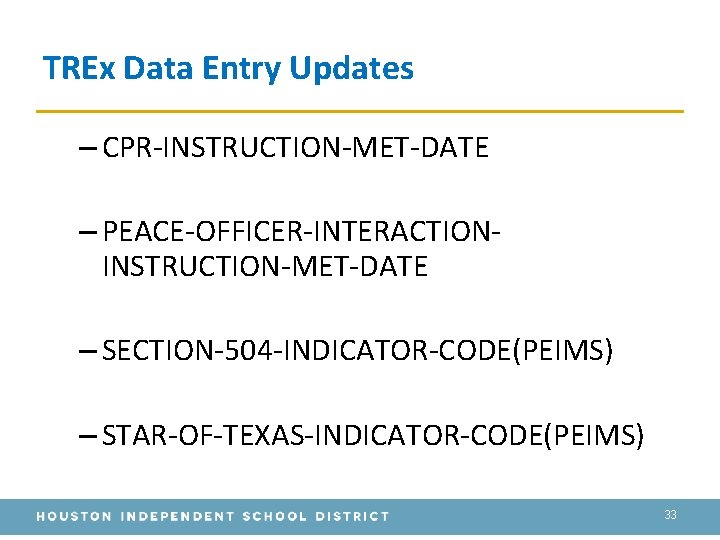 TREx Data Entry Updates

– CPR-INSTRUCTION-MET-DATE

– PEACE-OFFICER-INTERACTION-INSTRUCTION-MET-DATE

– SECTION-504-INDICATOR-CODE(PEIMS)

– STAR-OF-TEXAS-INDICATOR-CODE(PEIMS)

HOUSTON INDEPENDENT SCHOOL DISTRICT

33